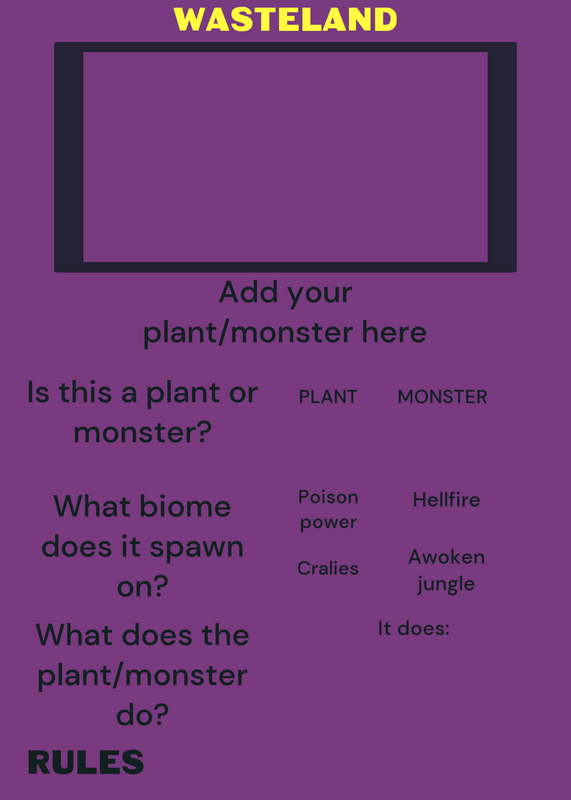 WASTELAND

Add your plant/monster here

Is this a plant or monster?

PLANT

MONSTER

What biome does it spawn on?

Poison power

Hellfire

Cralies

Awoken jungle

What does the plant/monster do?

It does:

RULES